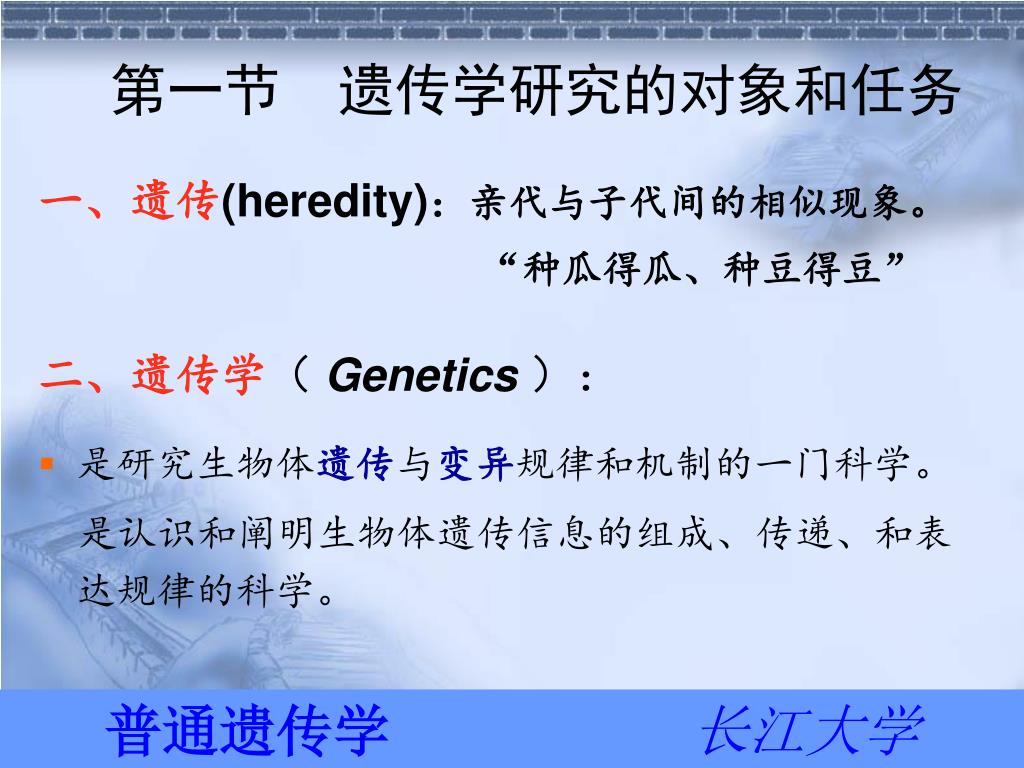 第一节　遗传学研究的对象和任务

一、遗传(heredity)：亲代与子代间的相似现象。

“种瓜得瓜、种豆得豆”

二、遗传学（ Genetics ）：

是研究生物体遗传与变异规律和机制的一门科学。

是认识和阐明生物体遗传信息的组成、传递、和表达规律的科学。

普通遗传学

长江大学